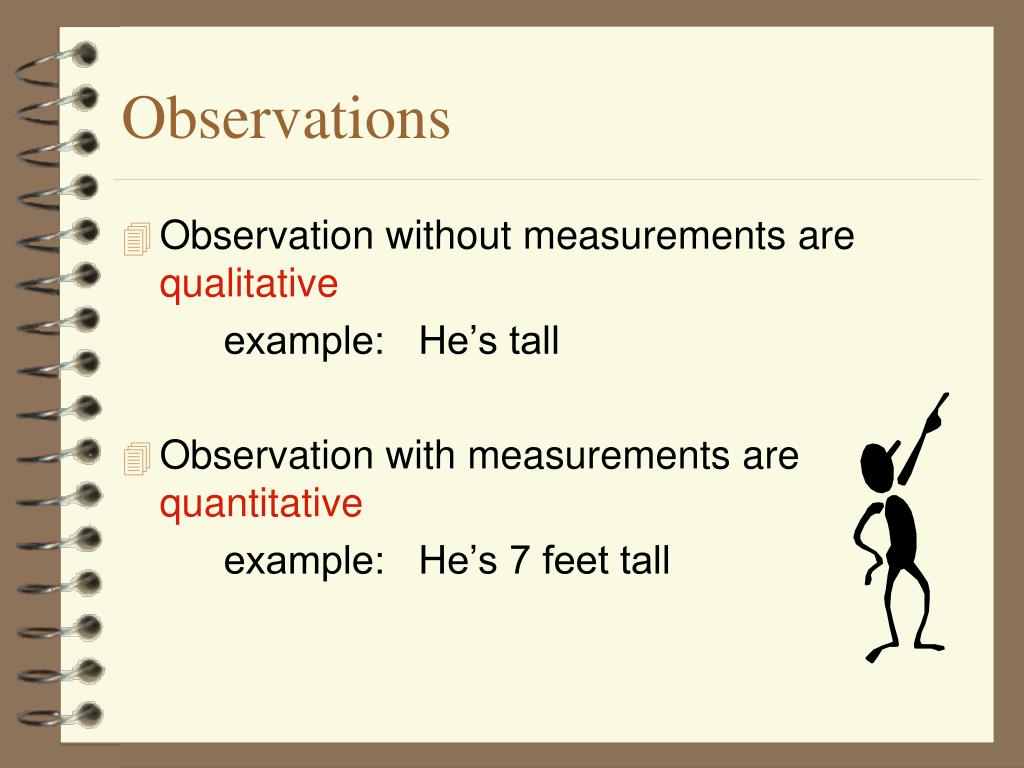 Observations

Observation without measurements are qualitative

example: He’s tall

Observation with measurements are quantitative

example: He’s 7 feet tall